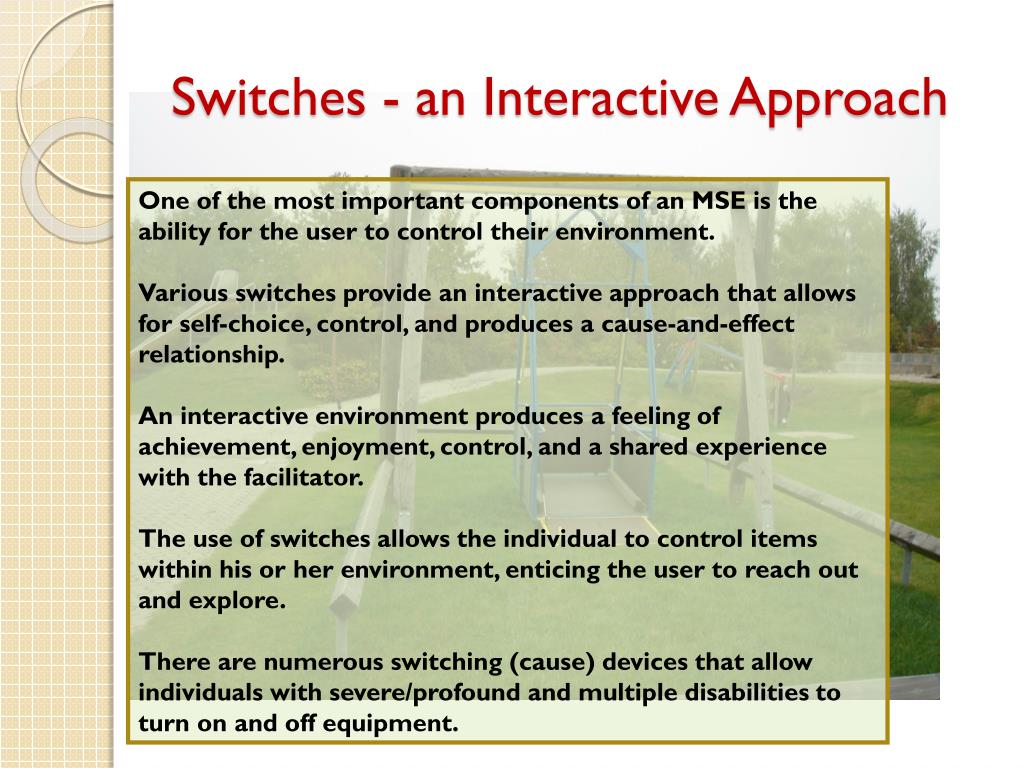 Switches - an Interactive Approach

One of the most important components of an MSE is the ability for the user to control their environment.

Various switches provide an interactive approach that allows for self-choice, control, and produces a cause-and-effect relationship.

An interactive environment produces a feeling of achievement, enjoyment, control, and a shared experience with the facilitator.

The use of switches allows the individual to control items within his or her environment, enticing the user to reach out and explore.

There are numerous switching (cause) devices that allow individuals with severe/profound and multiple disabilities to turn on and off equipment.